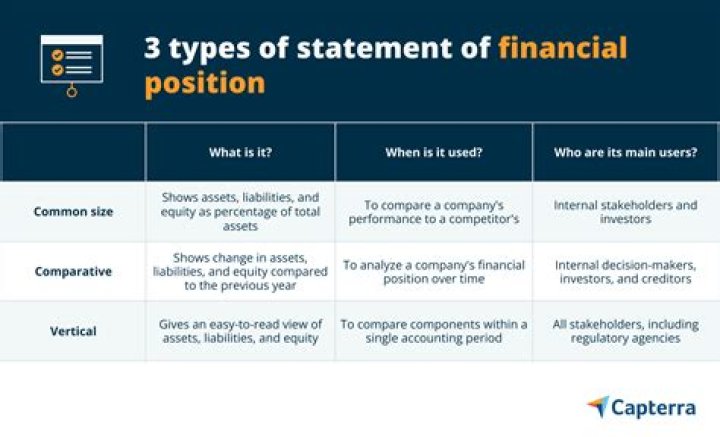 3 types of statement of financial position

| | What is it? | When is it used? | Who are its main users? |
|---|---|---|---|
| Common size | Shows assets, liabilities, and equity as percentage of total assets | To compare a company's performance to a competitor's | Internal stakeholders and investors |
| Comparative | Shows change in assets, liabilities, and equity compared to the previous year | To analyze a company's financial position over time | Internal decision-makers, investors, and creditors |
| Vertical | Gives an easy-to-read view of assets, liabilities, and equity | To compare components within a single accounting period | All stakeholders, including regulatory agencies |

Capterra